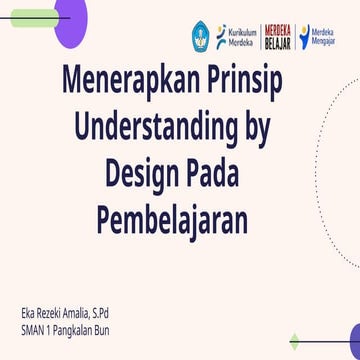 Kurikulum Merdeka

MERDEKA BELAJAR

Merdeka Mengajar

Menerapkan Prinsip Understanding by Design Pada Pembelajaran

Eka Rezeki Amalia, S.Pd
SMAN 1 Pangkalan Bun